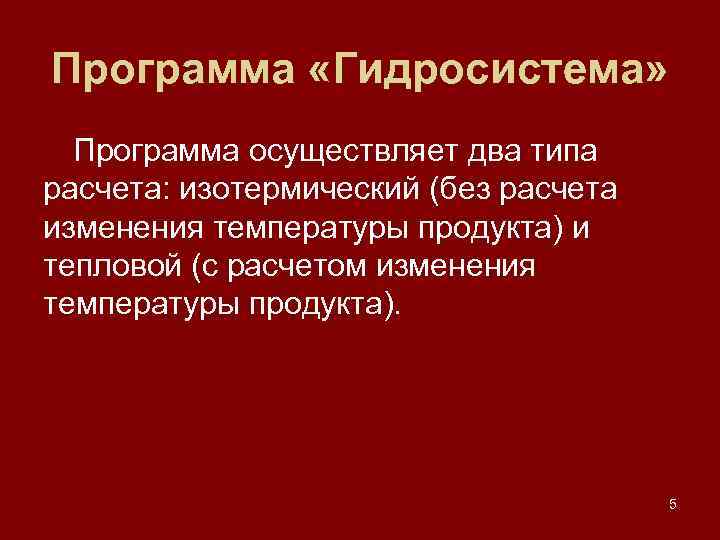 Программа «Гидросистема»

Программа осуществляет два типа расчета: изотермический (без расчета изменения температуры продукта) и тепловой (с расчетом изменения температуры продукта).

5